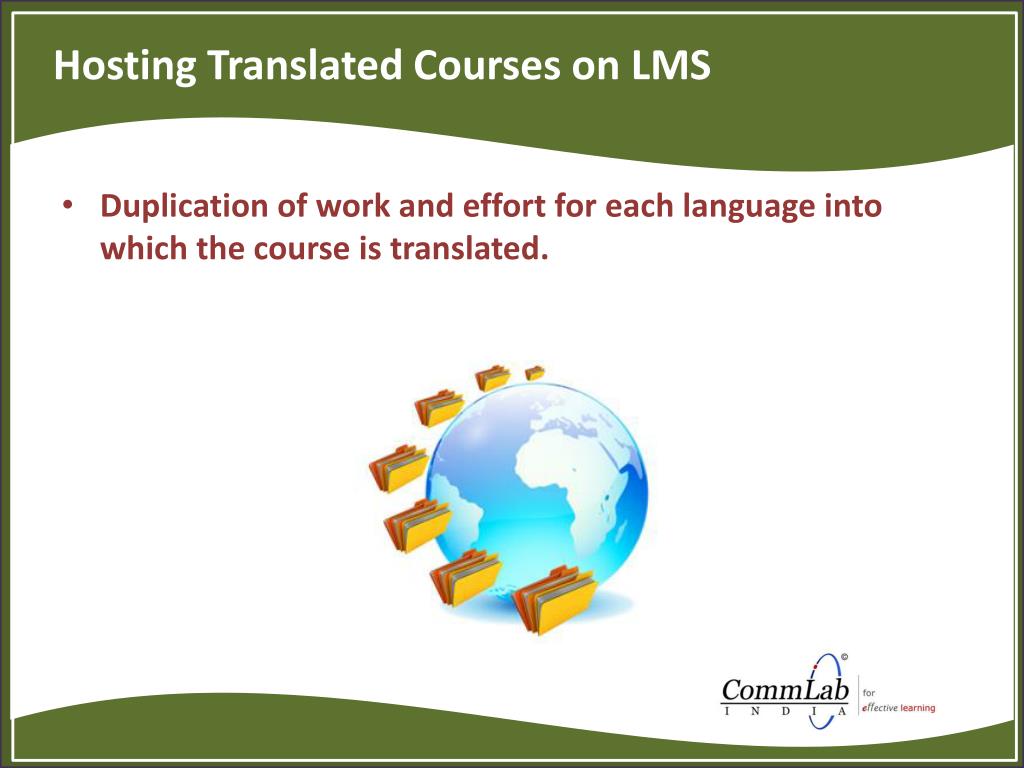 Hosting Translated Courses on LMS

• Duplication of work and effort for each language into which the course is translated.

©
CommLab
I N D I A
for
effective learning